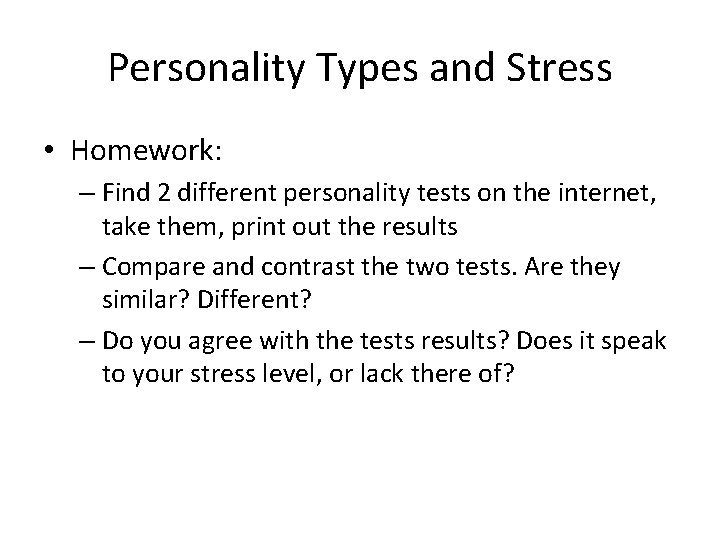 Personality Types and Stress

• Homework:

– Find 2 different personality tests on the internet, take them, print out the results

– Compare and contrast the two tests. Are they similar? Different?

– Do you agree with the tests results? Does it speak to your stress level, or lack there of?